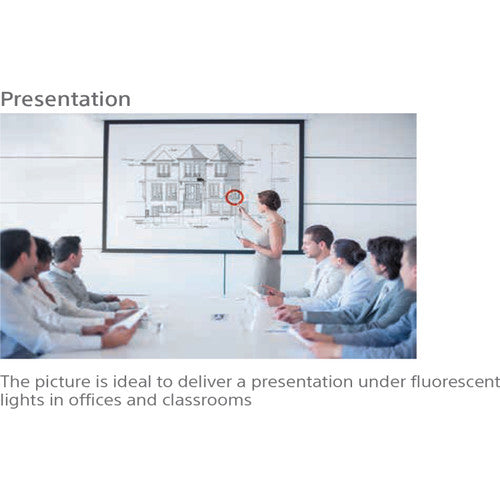 Presentation

The picture is ideal to deliver a presentation under fluorescent lights in offices and classrooms